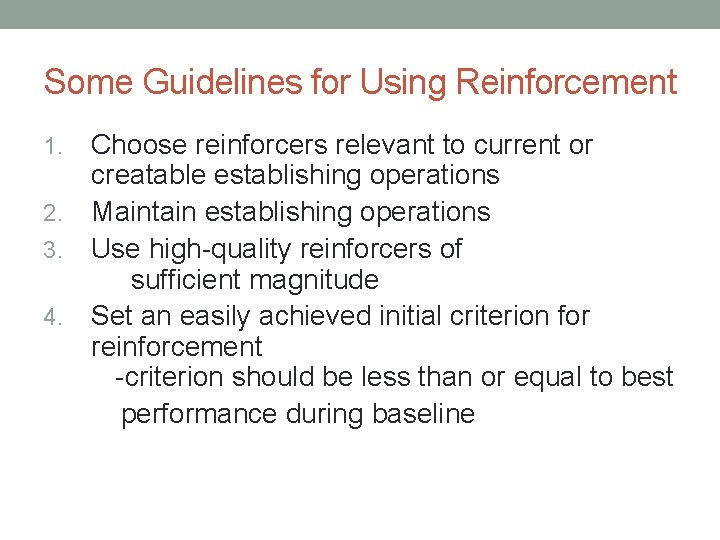 Some Guidelines for Using Reinforcement

1. Choose reinforcers relevant to current or creatable establishing operations
2. Maintain establishing operations
3. Use high-quality reinforcers of sufficient magnitude
4. Set an easily achieved initial criterion for reinforcement
-criterion should be less than or equal to best performance during baseline